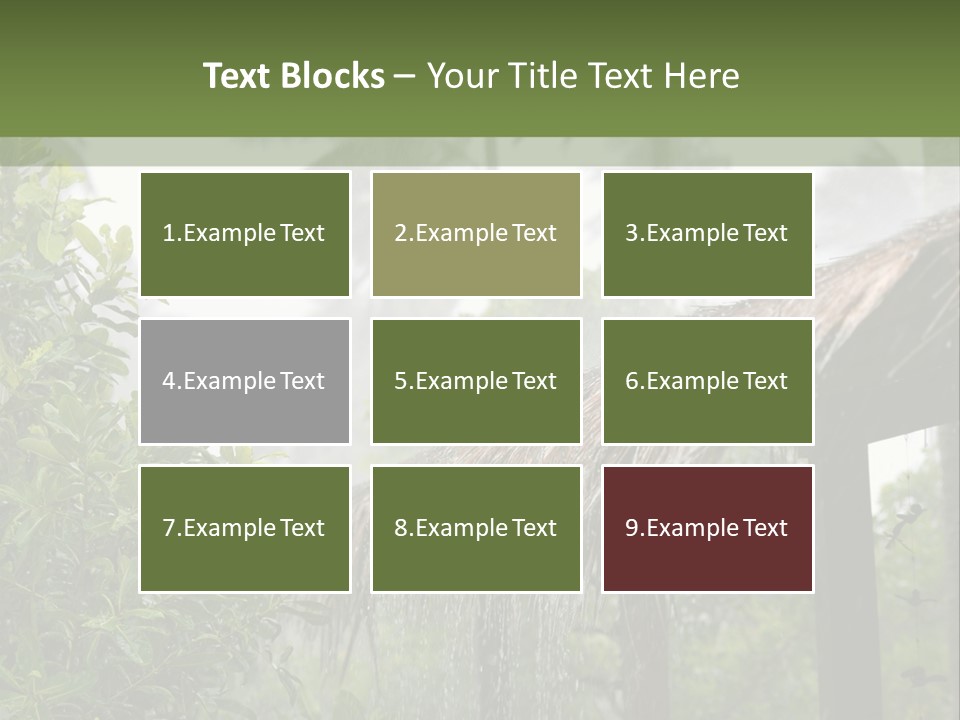 Text Blocks – Your Title Text Here

1.Example Text

2.Example Text

3.Example Text

4.Example Text

5.Example Text

6.Example Text

7.Example Text

8.Example Text

9.Example Text